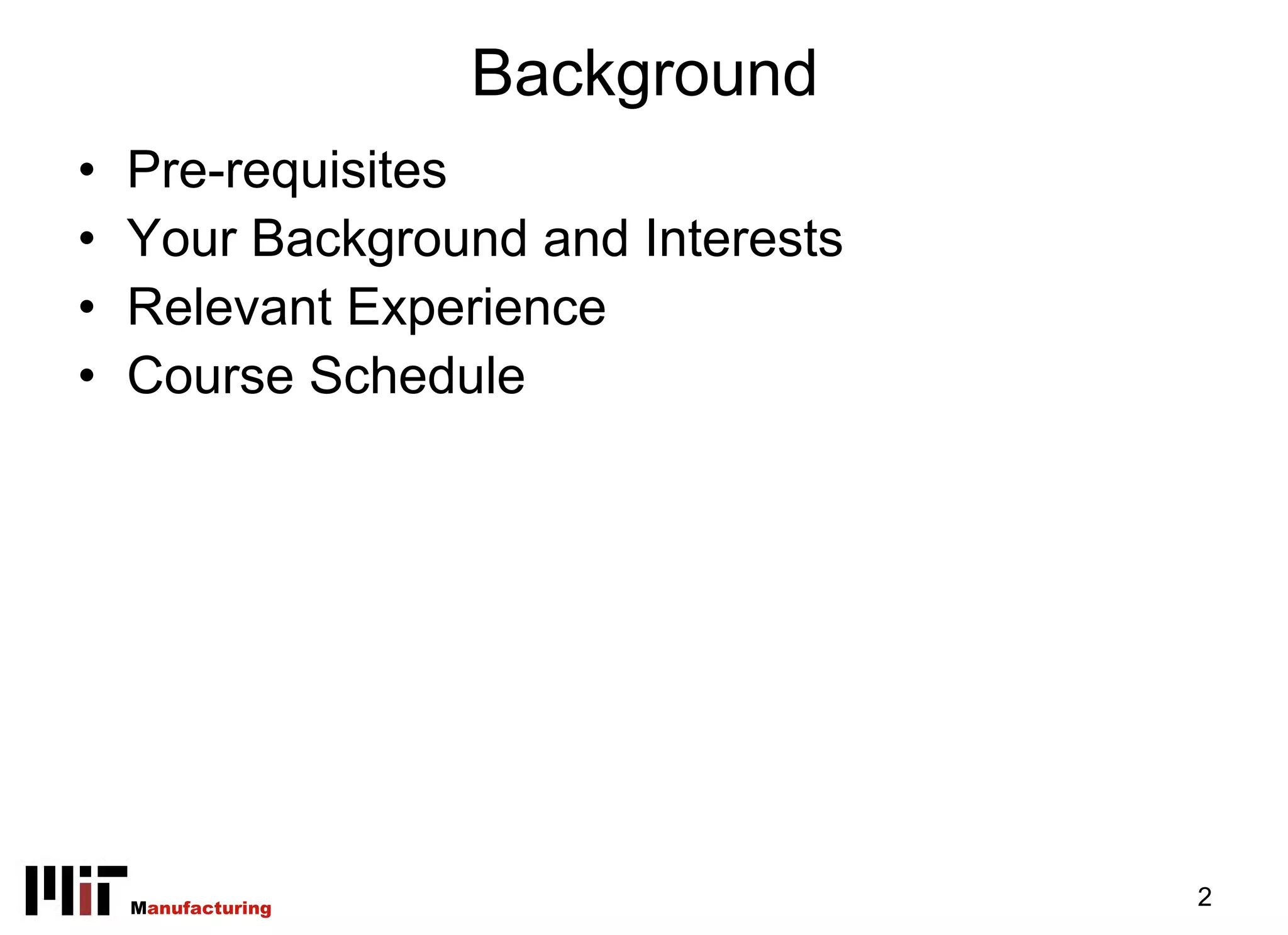 Background

• Pre-requisites
• Your Background and Interests
• Relevant Experience
• Course Schedule

MIT Manufacturing

2